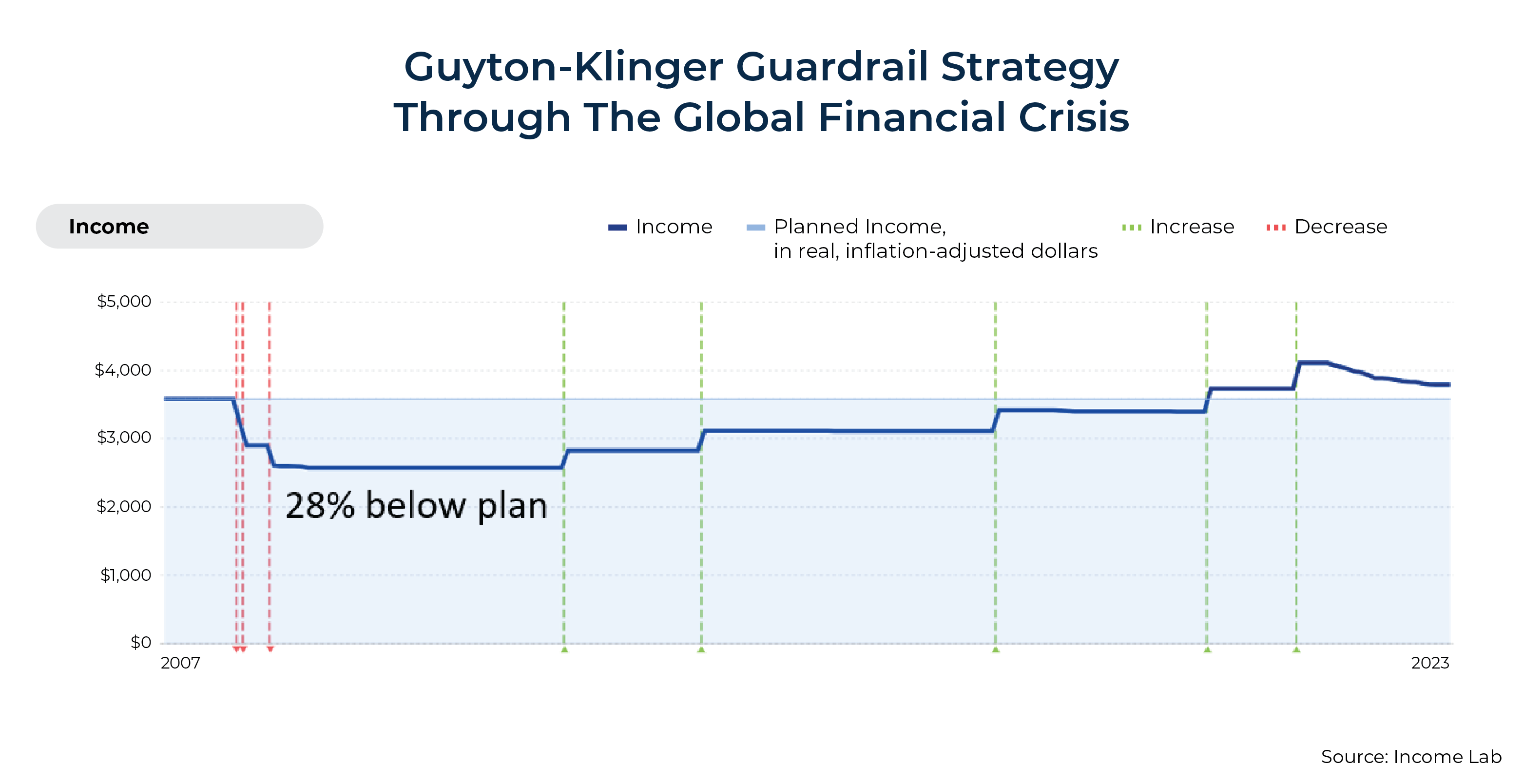 Guyton-Klinger Guardrail Strategy
Through The Global Financial Crisis

Income

Income
Planned Income, in real, inflation-adjusted dollars
Increase
Decrease

$5,000
$4,000
$3,000
$2,000
$1,000
$0

28% below plan

2007
2023

Source: Income Lab